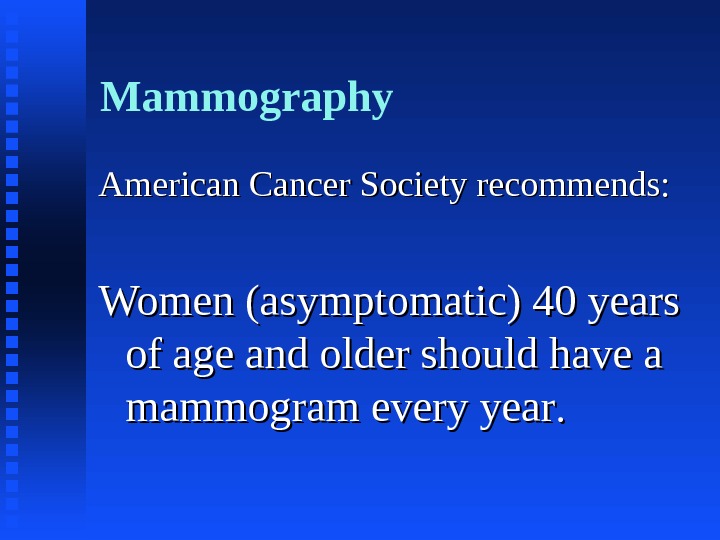 Mammography

American Cancer Society recommends:

Women (asymptomatic) 40 years of age and older should have a mammogram every year.